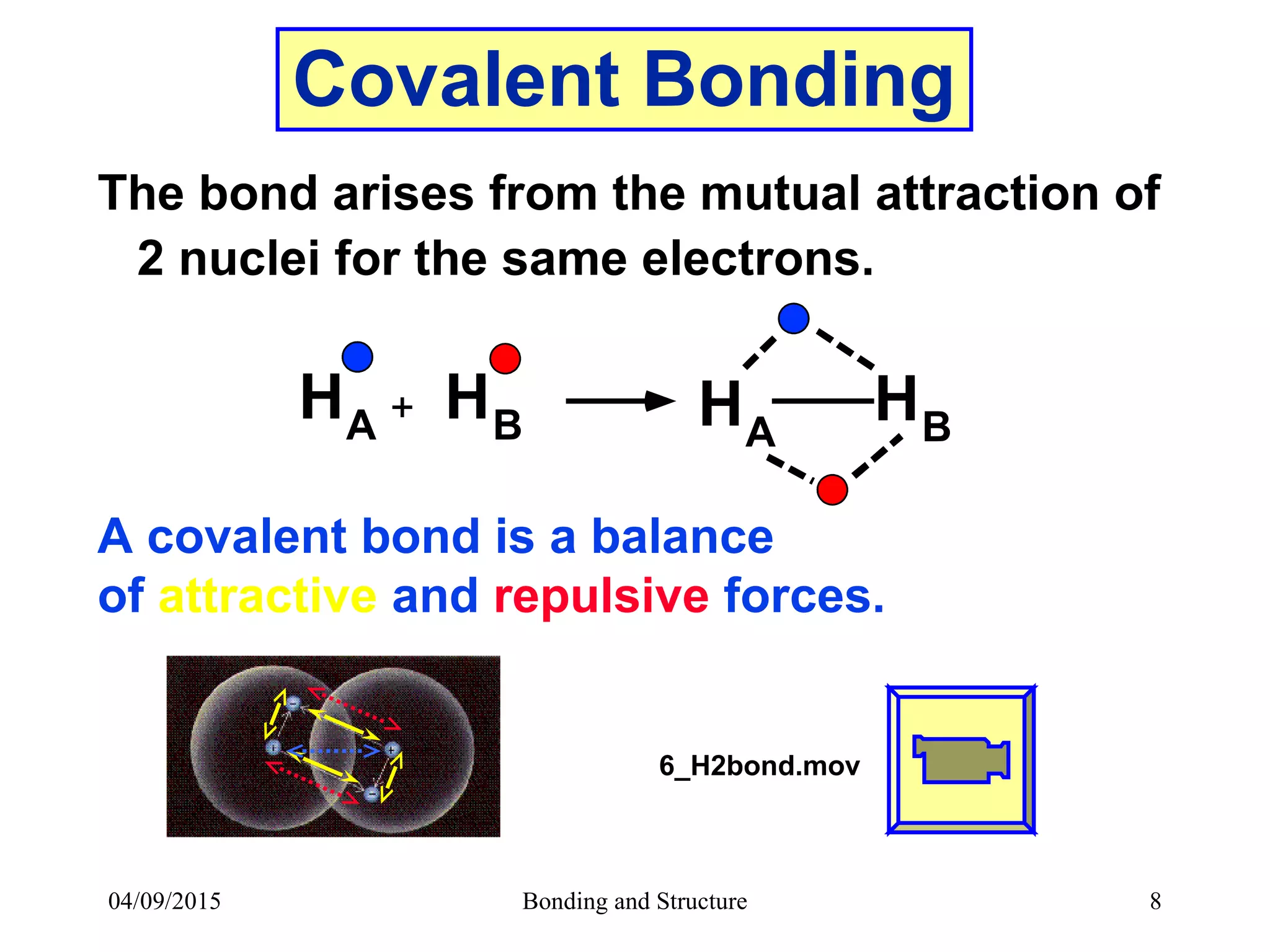 Covalent Bonding

The bond arises from the mutual attraction of 2 nuclei for the same electrons.

$H_A + H_B \longrightarrow H_A — H_B$

A covalent bond is a balance of attractive and repulsive forces.

6_H2bond.mov

04/09/2015

Bonding and Structure

8